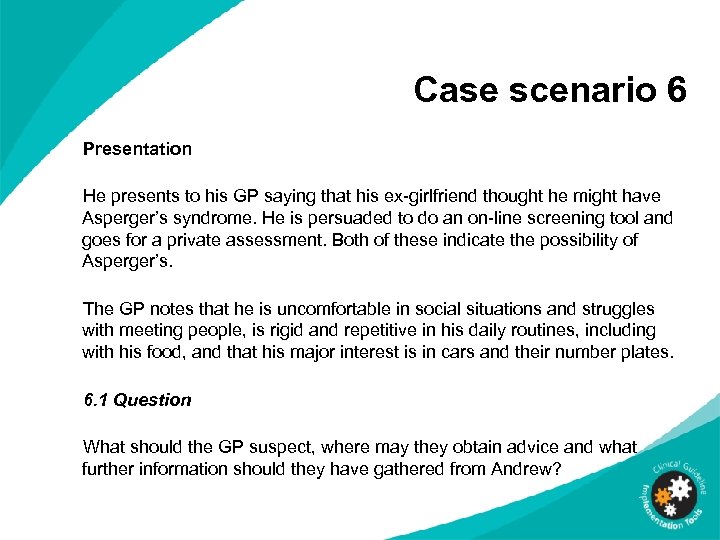 Case scenario 6

Presentation

He presents to his GP saying that his ex-girlfriend thought he might have Asperger's syndrome. He is persuaded to do an on-line screening tool and goes for a private assessment. Both of these indicate the possibility of Asperger's.

The GP notes that he is uncomfortable in social situations and struggles with meeting people, is rigid and repetitive in his daily routines, including with his food, and that his major interest is in cars and their number plates.

6.1 Question

What should the GP suspect, where may they obtain advice and what further information should they have gathered from Andrew?

Clinical Guideline Implementation Tools